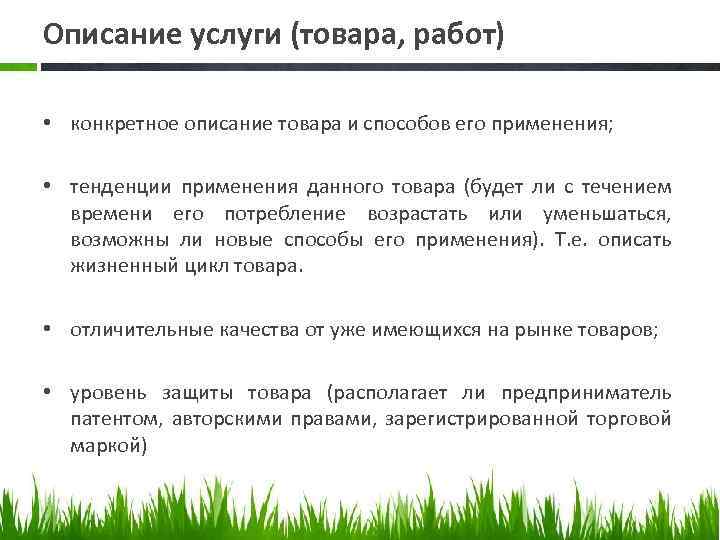 Описание услуги (товара, работ)

• конкретное описание товара и способов его применения;

• тенденции применения данного товара (будет ли с течением времени его потребление возрастать или уменьшаться, возможны ли новые способы его применения). Т.е. описать жизненный цикл товара.

• отличительные качества от уже имеющихся на рынке товаров;

• уровень защиты товара (располагает ли предприниматель патентом, авторскими правами, зарегистрированной торговой маркой)